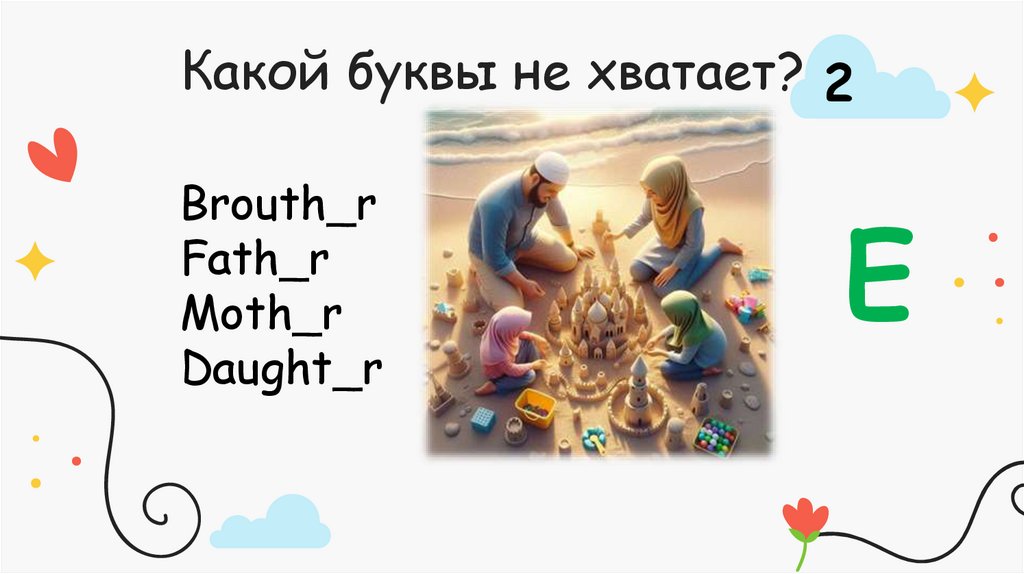 Какой буквы не хватает? 2

Brouth_r
Fath_r
Moth_r
Daught_r

E